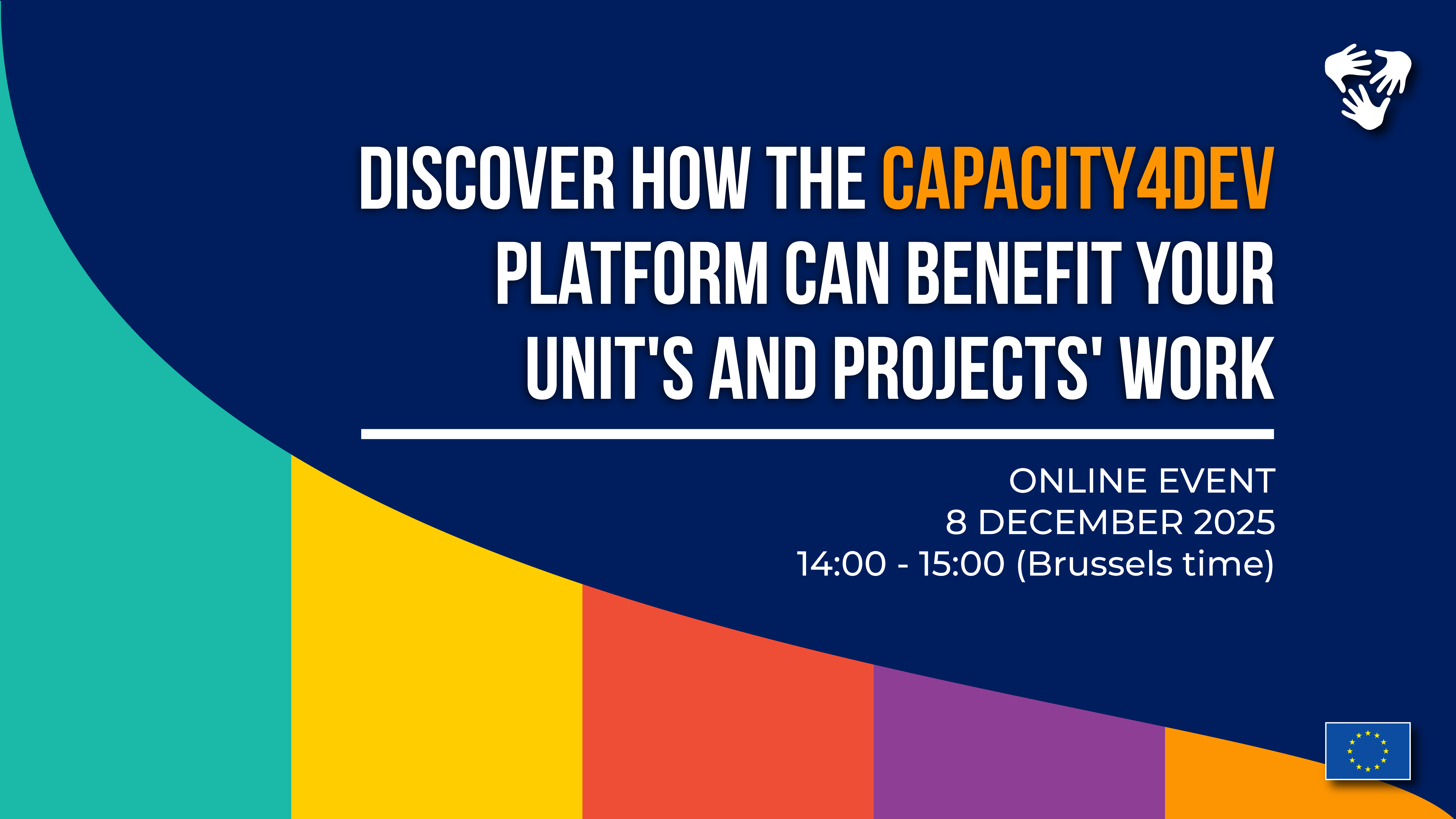 DISCOVER HOW THE CAPACITY4DEV PLATFORM CAN BENEFIT YOUR UNIT'S AND PROJECTS' WORK

ONLINE EVENT
8 DECEMBER 2025
14:00 - 15:00 (Brussels time)